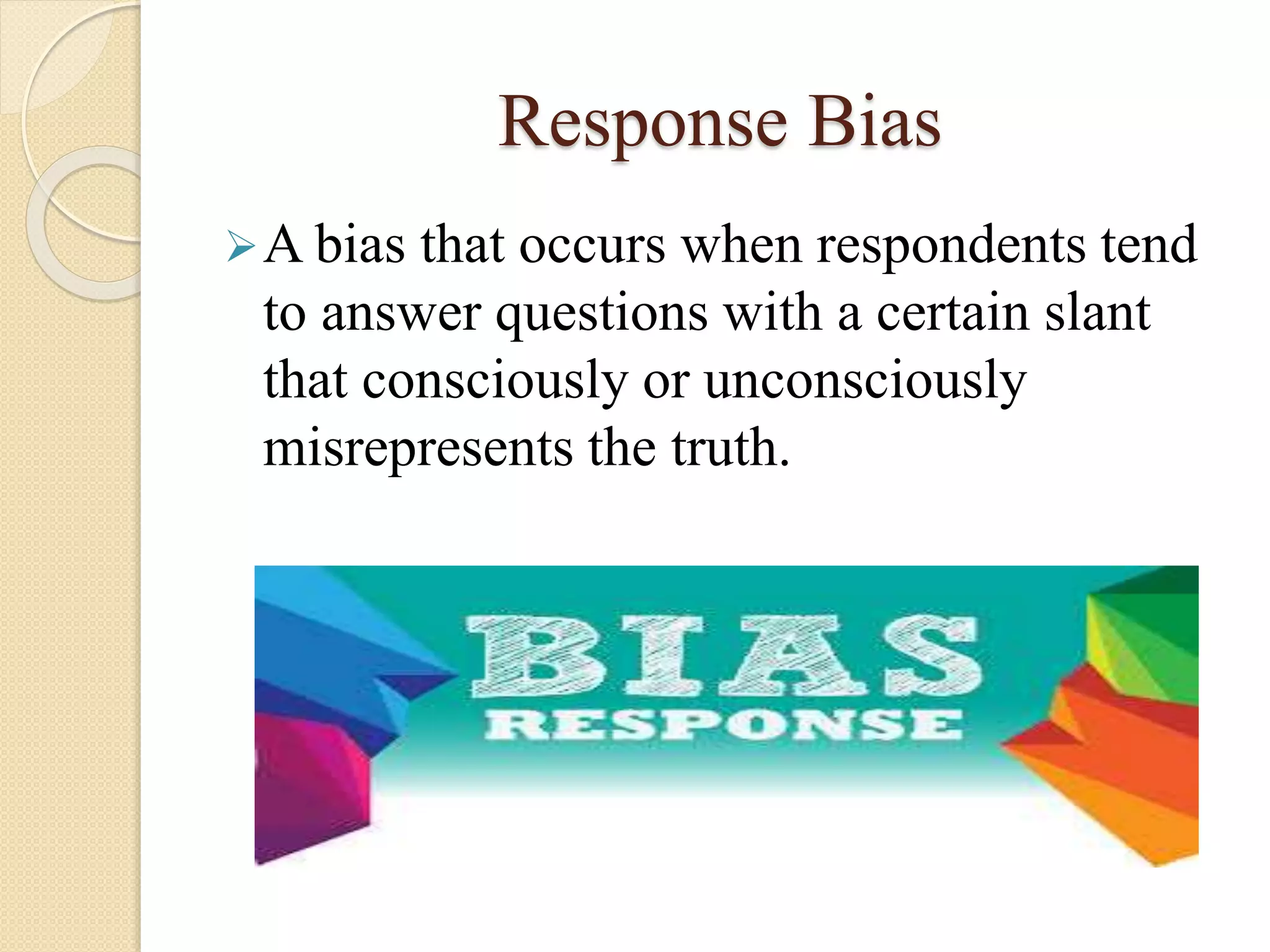 Response Bias

➢ A bias that occurs when respondents tend to answer questions with a certain slant that consciously or unconsciously misrepresents the truth.

BIAS
RESPONSE